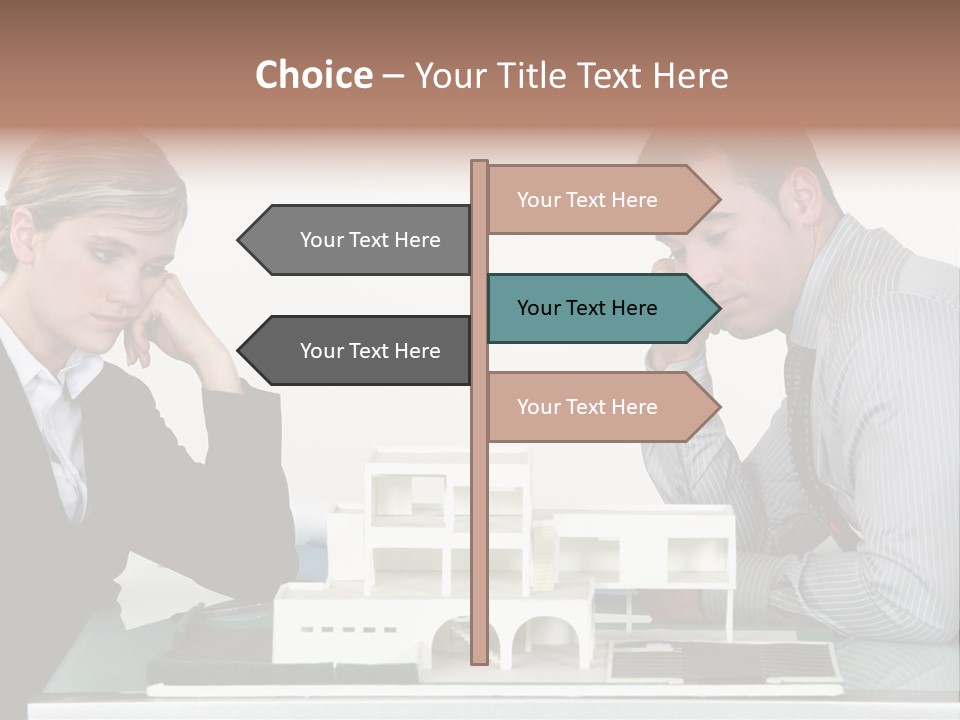 Choice – Your Title Text Here

Your Text Here

Your Text Here

Your Text Here

Your Text Here

Your Text Here